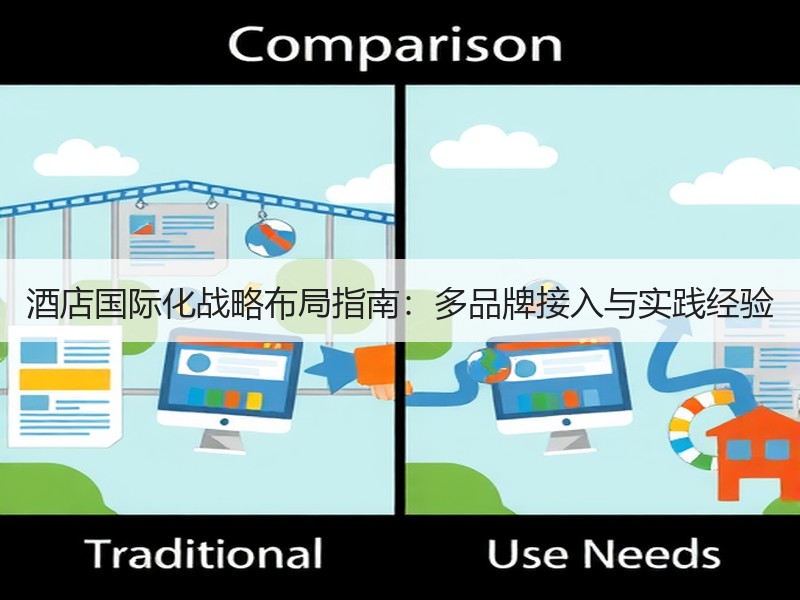 Comparison

酒店国际化战略布局指南：多品牌接入与实践经验

Traditional

Use Needs